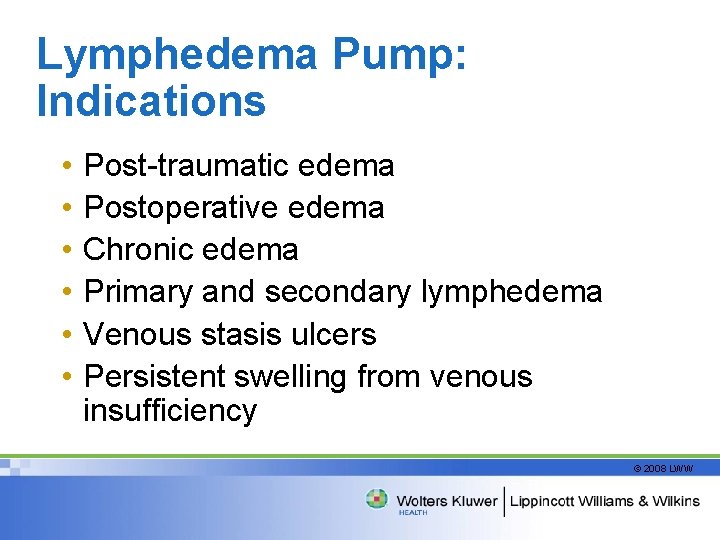 Lymphedema Pump: Indications

• Post-traumatic edema
• Postoperative edema
• Chronic edema
• Primary and secondary lymphedema
• Venous stasis ulcers
• Persistent swelling from venous insufficiency

© 2008 LWW

Wolters Kluwer HEALTH | Lippincott Williams & Wilkins